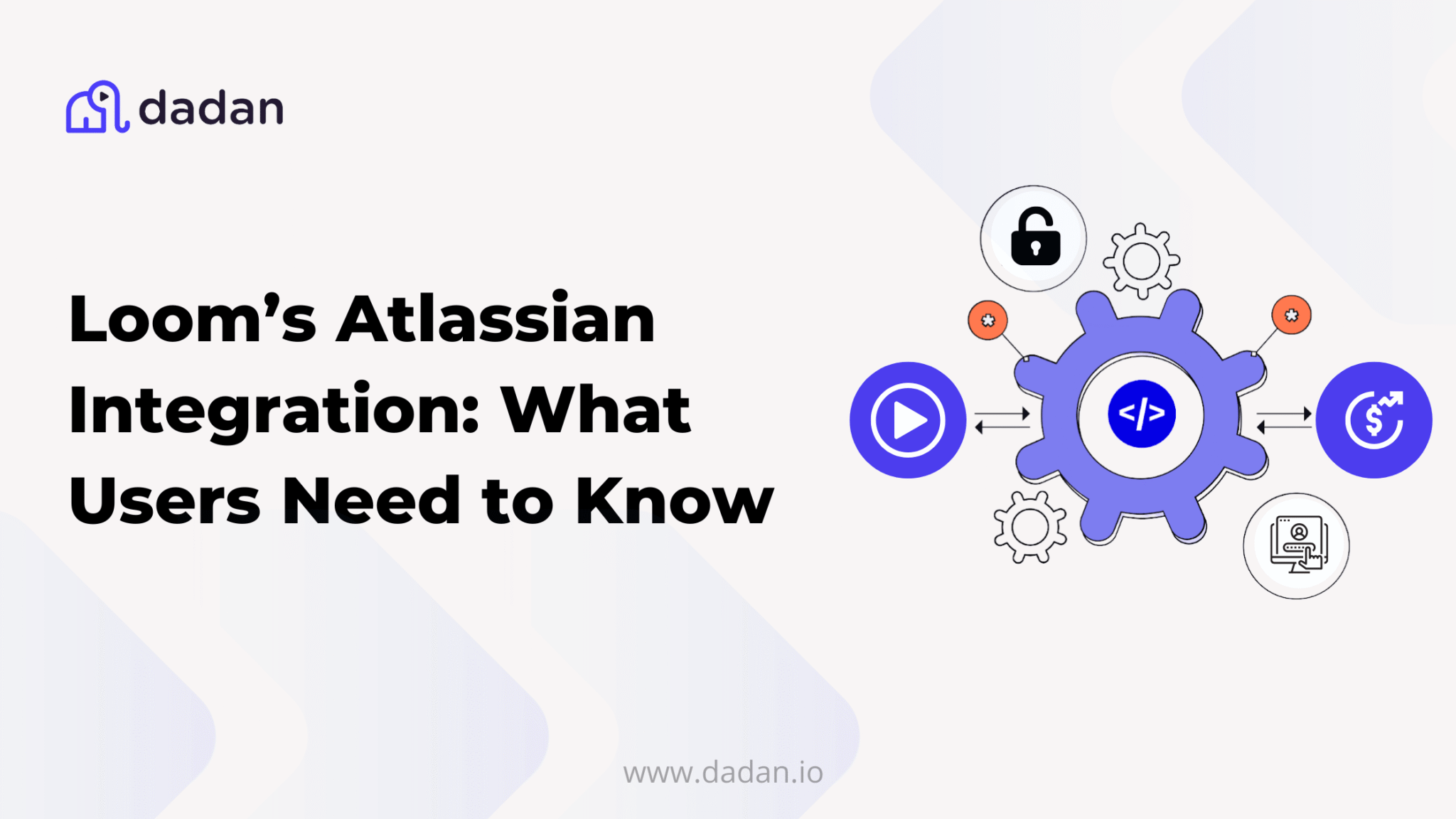 dadan

Loom’s Atlassian Integration: What Users Need to Know

</>

$

www.dadan.io